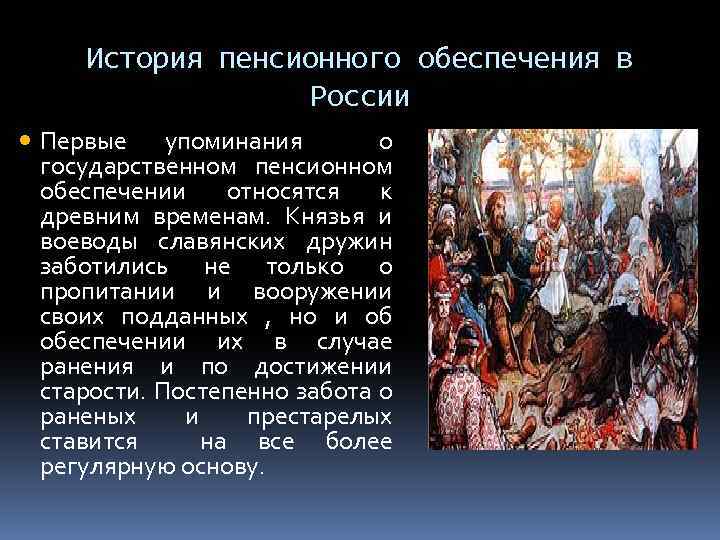 История пенсионного обеспечения в России

Первые упоминания о государственном пенсионном обеспечении относятся к древним временам. Князья и воеводы славянских дружин заботились не только о пропитании и вооружении своих подданных , но и об обеспечении их в случае ранения и по достижении старости. Постепенно забота о раненых и престарелых ставится на все более регулярную основу.